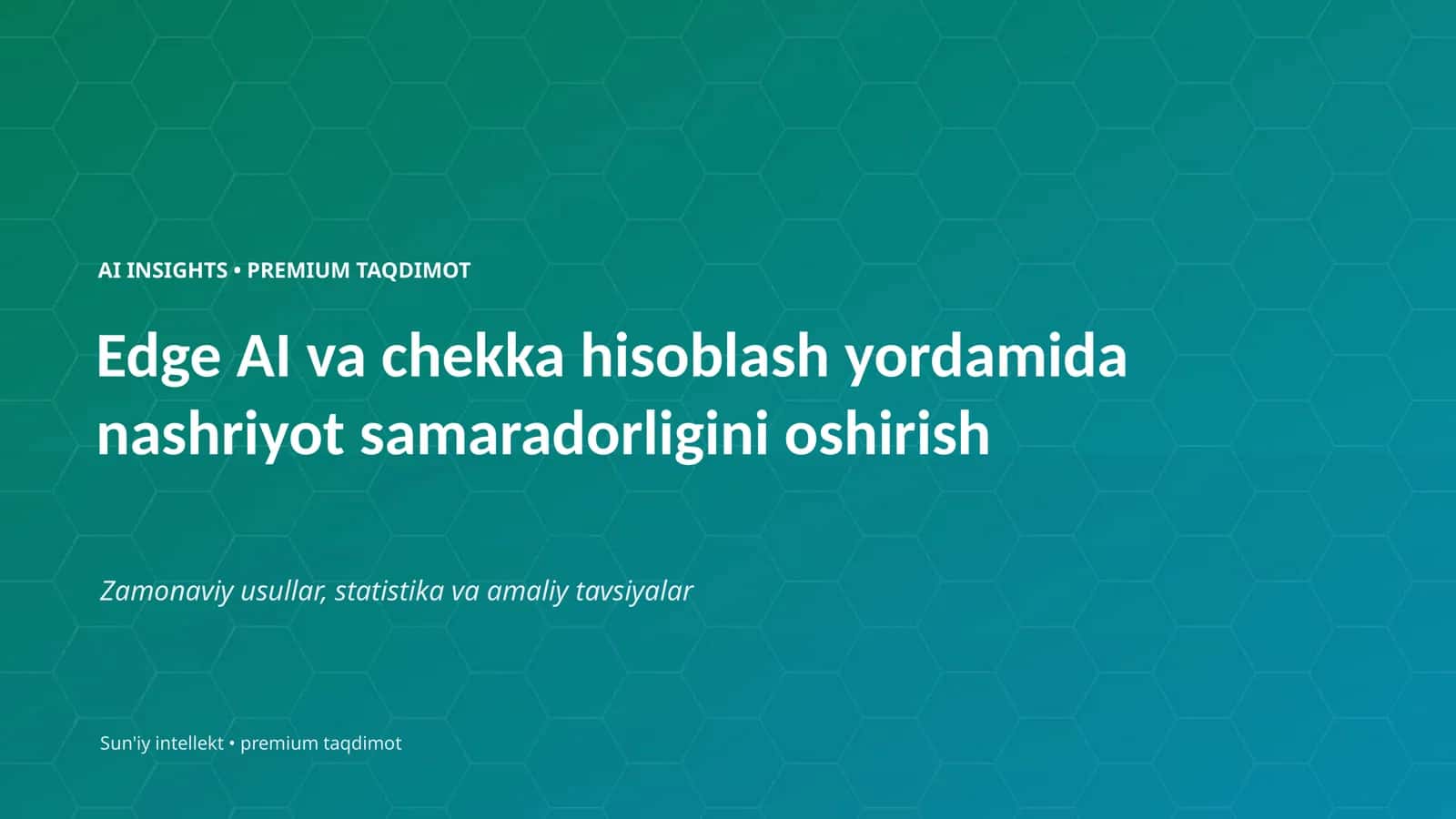 AI INSIGHTS • PREMIUM TAQDIMOT

Edge AI va chekka hisoblash yordamida nashriyot samaradorligini oshirish

Zamonaviy usullar, statistika va amaliy tavsiyalar

Sun'iy intellekt • premium taqdimot